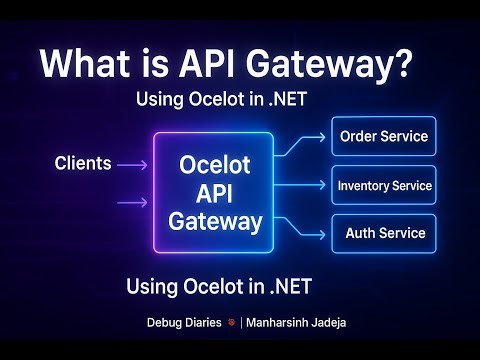 What is API Gateway?

Using Ocelot in .NET

Clients

Ocelot API Gateway

Order Service

Inventory Service

Auth Service

Using Ocelot in .NET

Debug Diaries | Manharsinh Jadeja